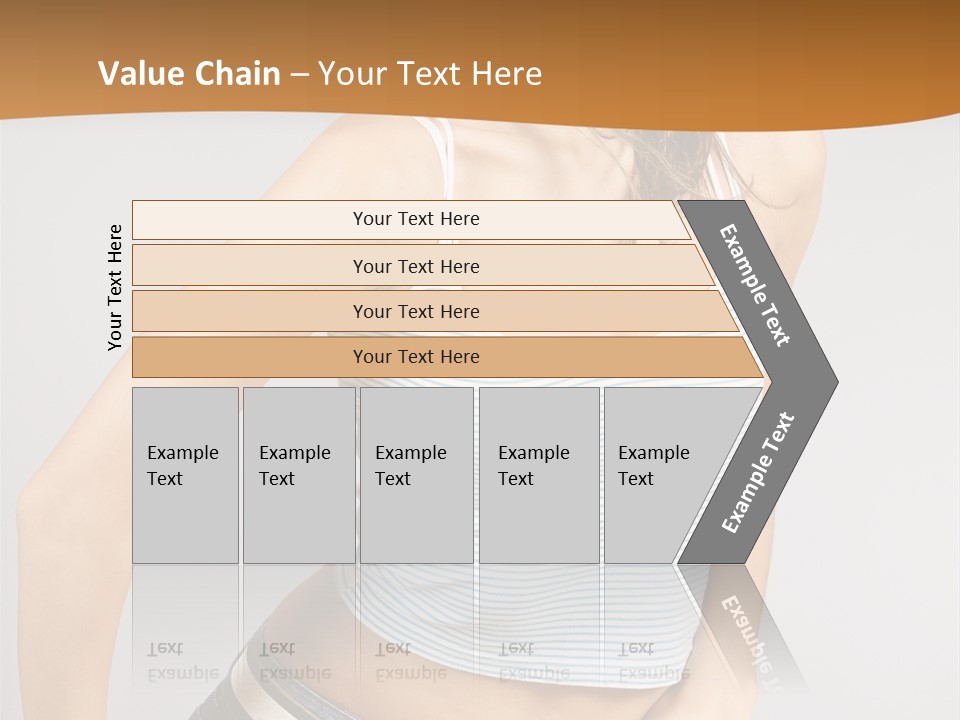 Value Chain – Your Text Here

Your Text Here

Your Text Here

Your Text Here

Your Text Here

Your Text Here

Example Text

Example Text

Example Text

Example Text

Example Text

Example Text

Example Text